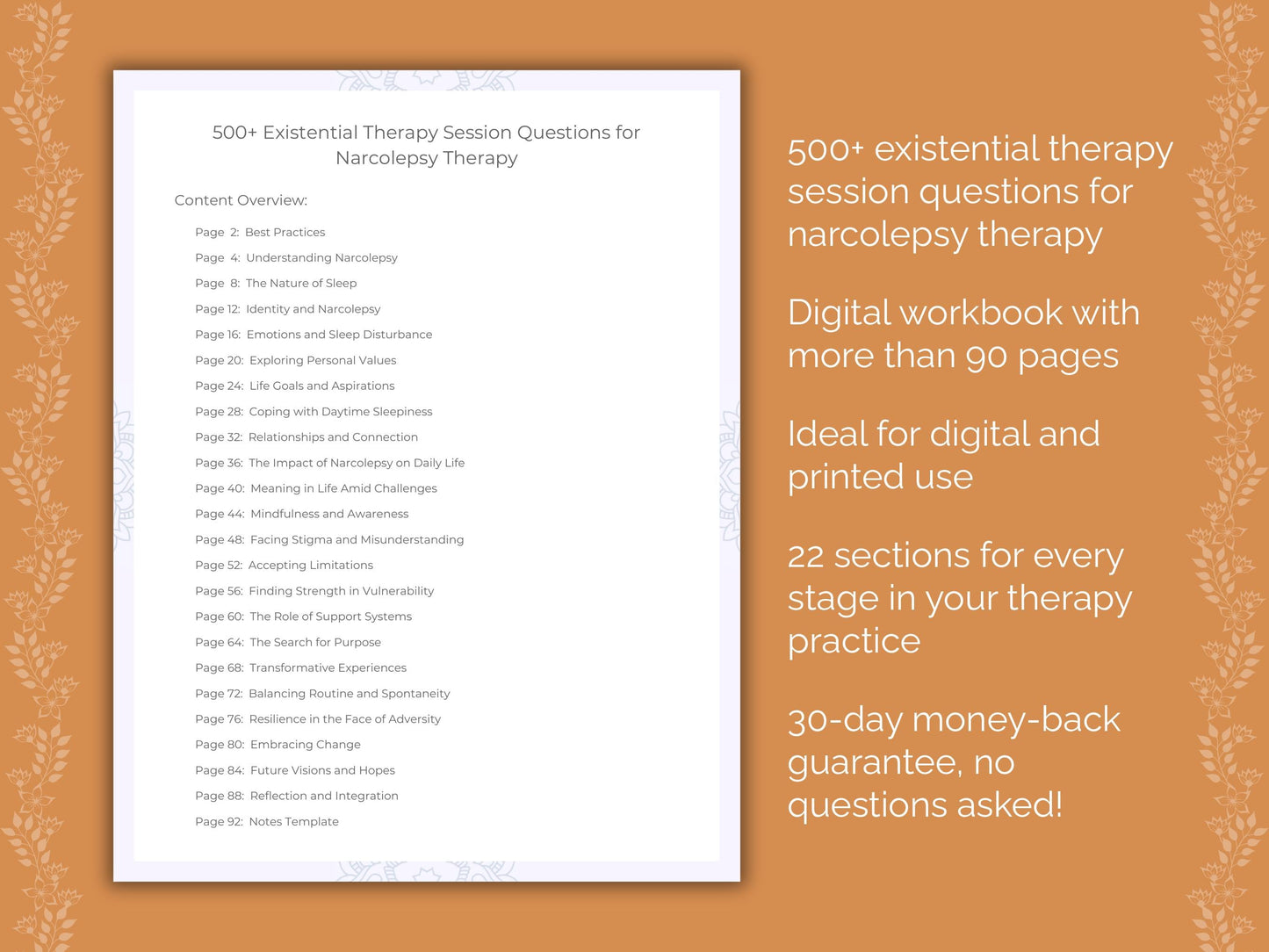 500+ Existential Therapy Session Questions for Narcolepsy Therapy

Content Overview:

Page 2: Best Practices
Page 4: Understanding Narcolepsy
Page 8: The Nature of Sleep
Page 12: Identity and Narcolepsy
Page 16: Emotions and Sleep Disturbance
Page 20: Exploring Personal Values
Page 24: Life Goals and Aspirations
Page 28: Coping with Daytime Sleepiness
Page 32: Relationships and Connection
Page 36: The Impact of Narcolepsy on Daily Life
Page 40: Meaning in Life Amid Challenges
Page 44: Mindfulness and Awareness
Page 48: Facing Stigma and Misunderstanding
Page 52: Accepting Limitations
Page 56: Finding Strength in Vulnerability
Page 60: The Role of Support Systems
Page 64: The Search for Purpose
Page 68: Transformative Experiences
Page 72: Balancing Routine and Spontaneity
Page 76: Resilience in the Face of Adversity
Page 80: Embracing Change
Page 84: Future Visions and Hopes
Page 88: Reflection and Integration
Page 92: Notes Template

500+ existential therapy session questions for narcolepsy therapy

Digital workbook with more than 90 pages

Ideal for digital and printed use

22 sections for every stage in your therapy practice

30-day money-back guarantee, no questions asked!